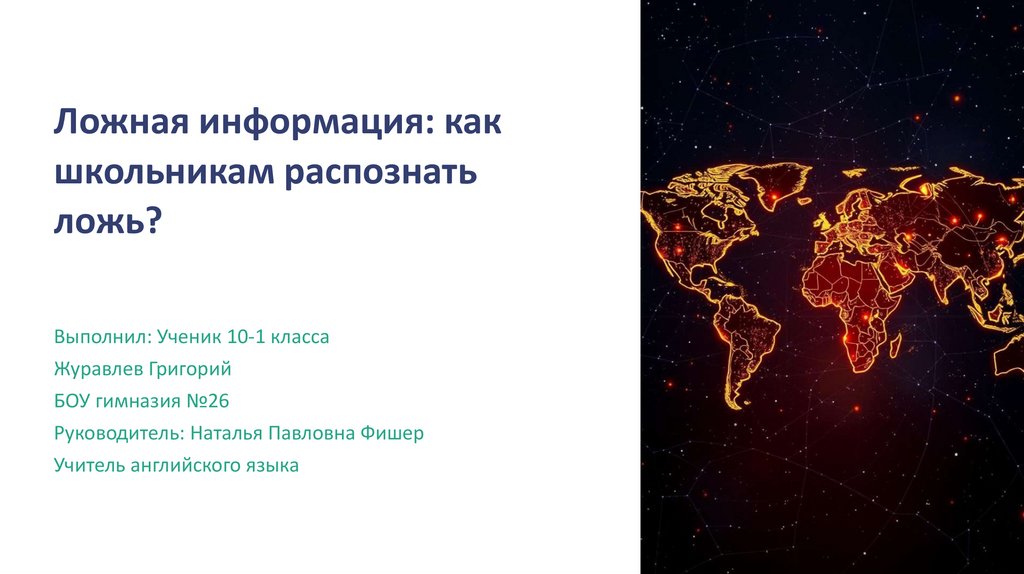 Ложная информация: как школьникам распознать ложь?

Выполнил: Ученик 10-1 класса
Журавлев Григорий
БОУ гимназия №26
Руководитель: Наталья Павловна Фишер
Учитель английского языка